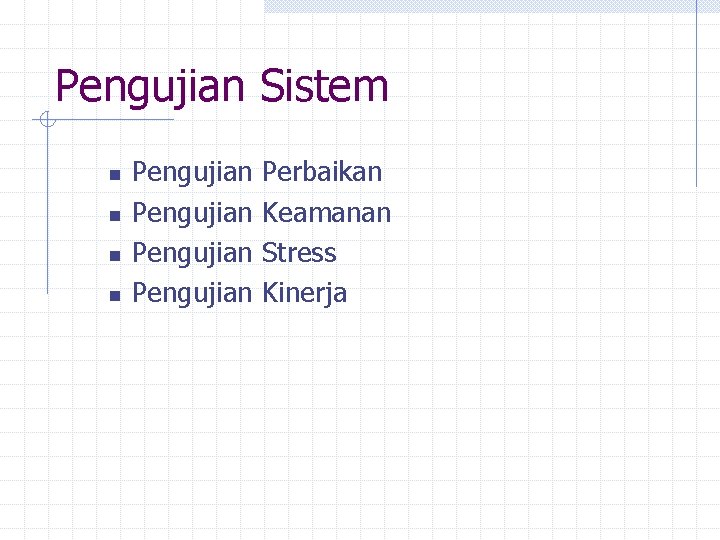 Pengujian Sistem

- Pengujian Perbaikan
- Pengujian Keamanan
- Pengujian Stress
- Pengujian Kinerja